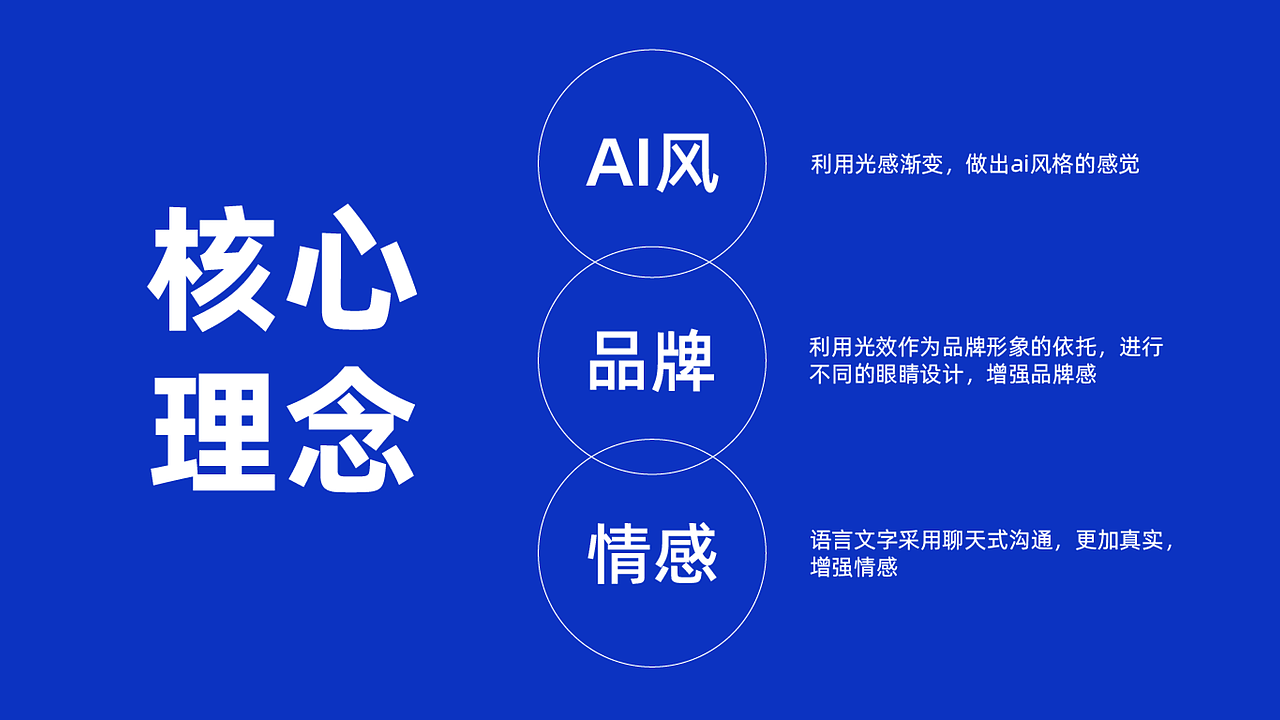 核心理念

AI风

利用光感渐变，做出ai风格的感觉

品牌

利用光效作为品牌形象的依托，进行不同的眼睛设计，增强品牌感

情感

语言文字采用聊天式沟通，更加真实，增强情感